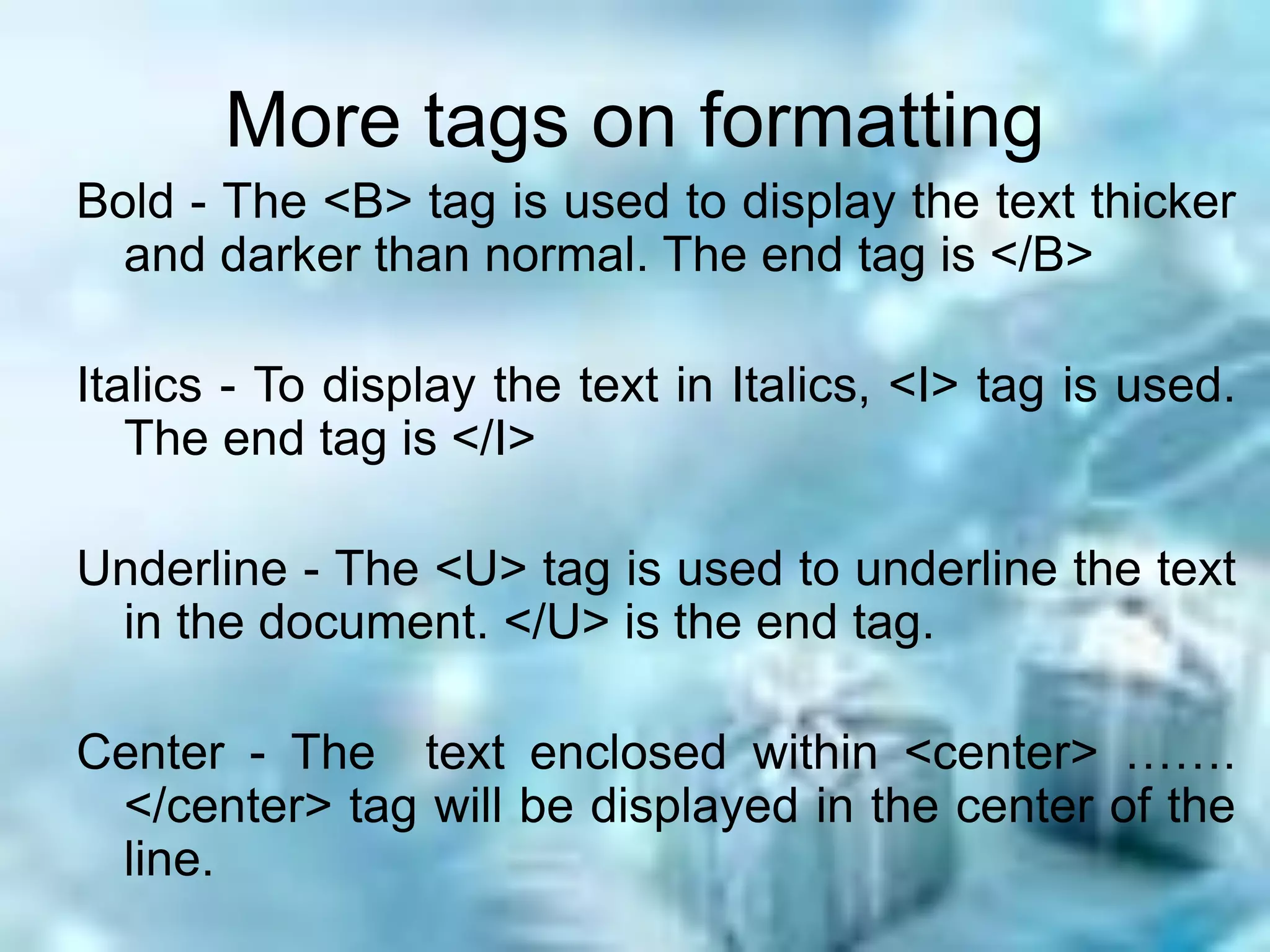 More tags on formatting

Bold - The <B> tag is used to display the text thicker and darker than normal. The end tag is </B>

Italics - To display the text in Italics, <I> tag is used. The end tag is </I>

Underline - The <U> tag is used to underline the text in the document. </U> is the end tag.

Center - The text enclosed within <center> ……. </center> tag will be displayed in the center of the line.